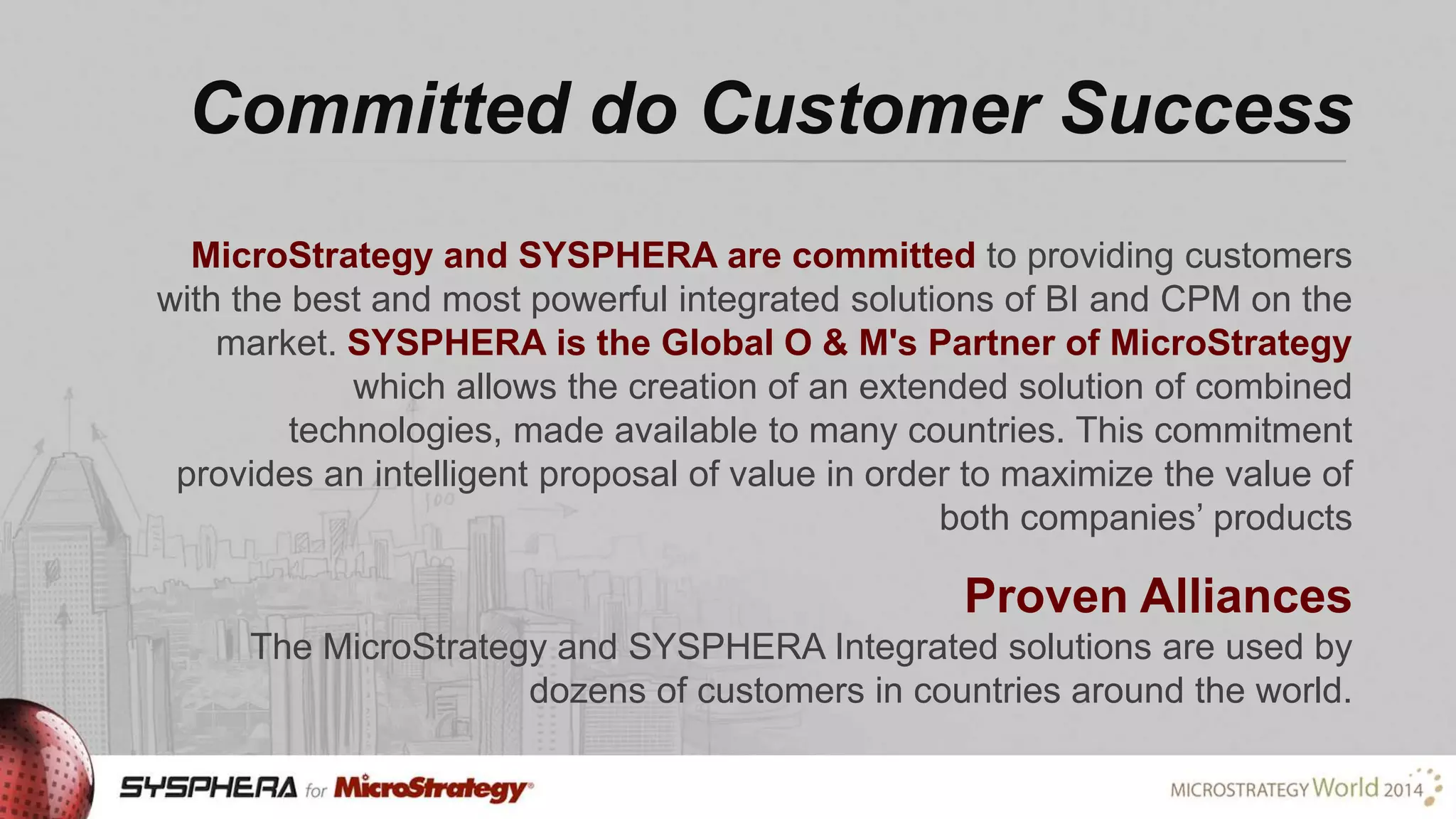 Committed do Customer Success

MicroStrategy and SYSPHERA are committed to providing customers with the best and most powerful integrated solutions of BI and CPM on the market. SYSPHERA is the Global O & M's Partner of MicroStrategy which allows the creation of an extended solution of combined technologies, made available to many countries. This commitment provides an intelligent proposal of value in order to maximize the value of both companies' products

Proven Alliances

The MicroStrategy and SYSPHERA Integrated solutions are used by dozens of customers in countries around the world.

SYSPHERA for MicroStrategy

MICROSTRATEGY World 2014